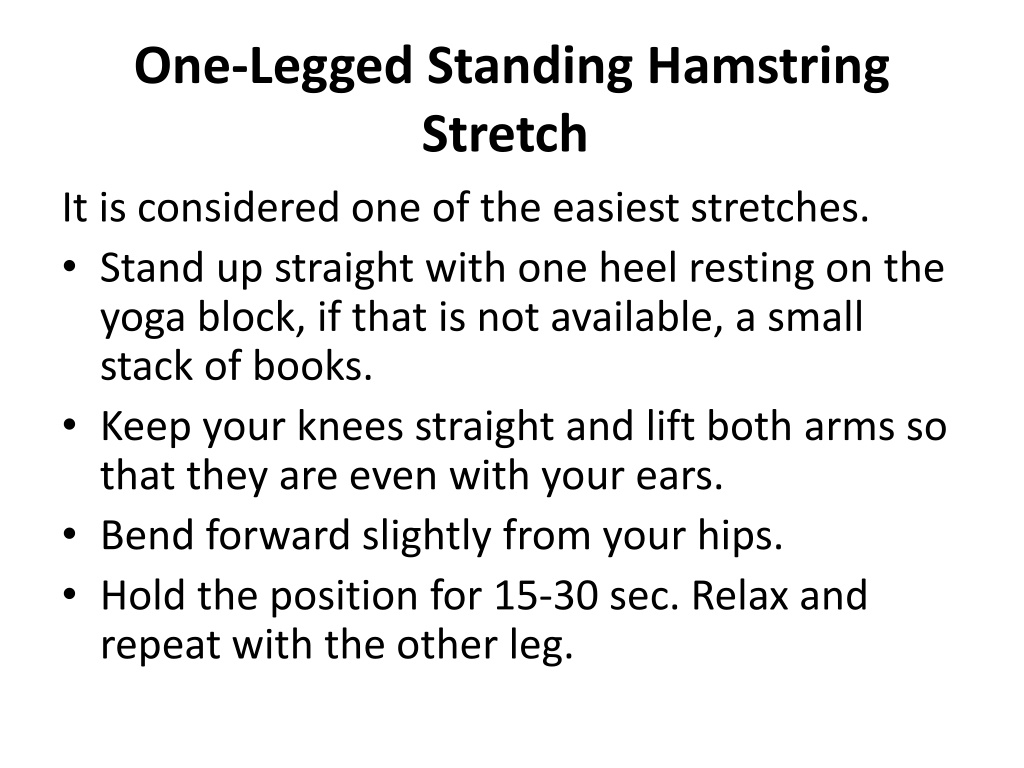 One-Legged Standing Hamstring Stretch

It is considered one of the easiest stretches.

• Stand up straight with one heel resting on the yoga block, if that is not available, a small stack of books.
• Keep your knees straight and lift both arms so that they are even with your ears.
• Bend forward slightly from your hips.
• Hold the position for 15-30 sec. Relax and repeat with the other leg.